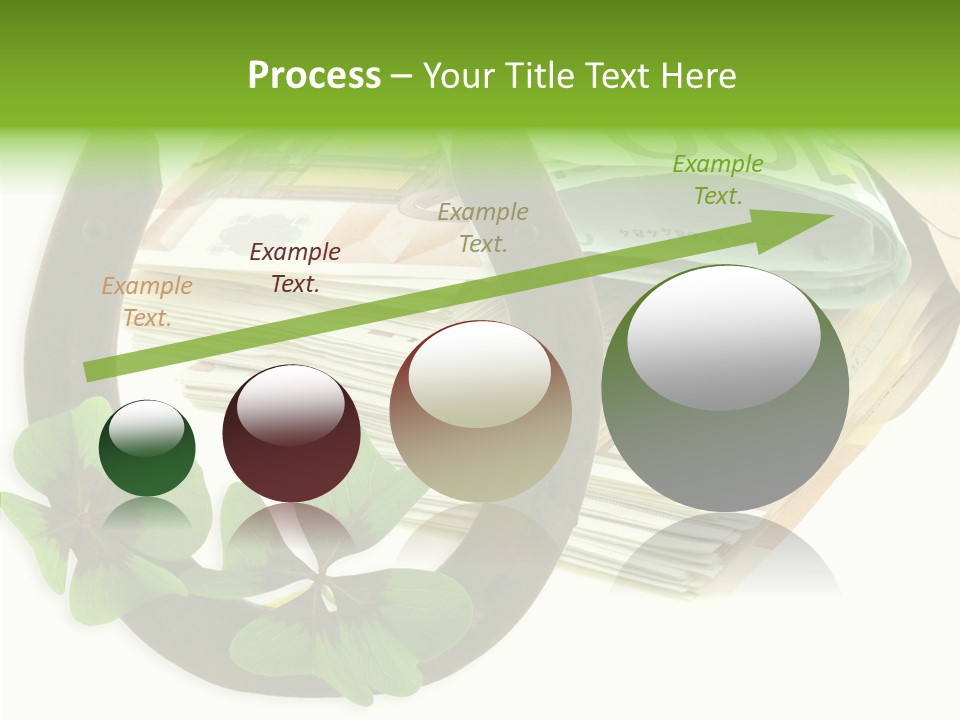 Process – Your Title Text Here

Example Text.

Example Text.

Example Text.

Example Text.